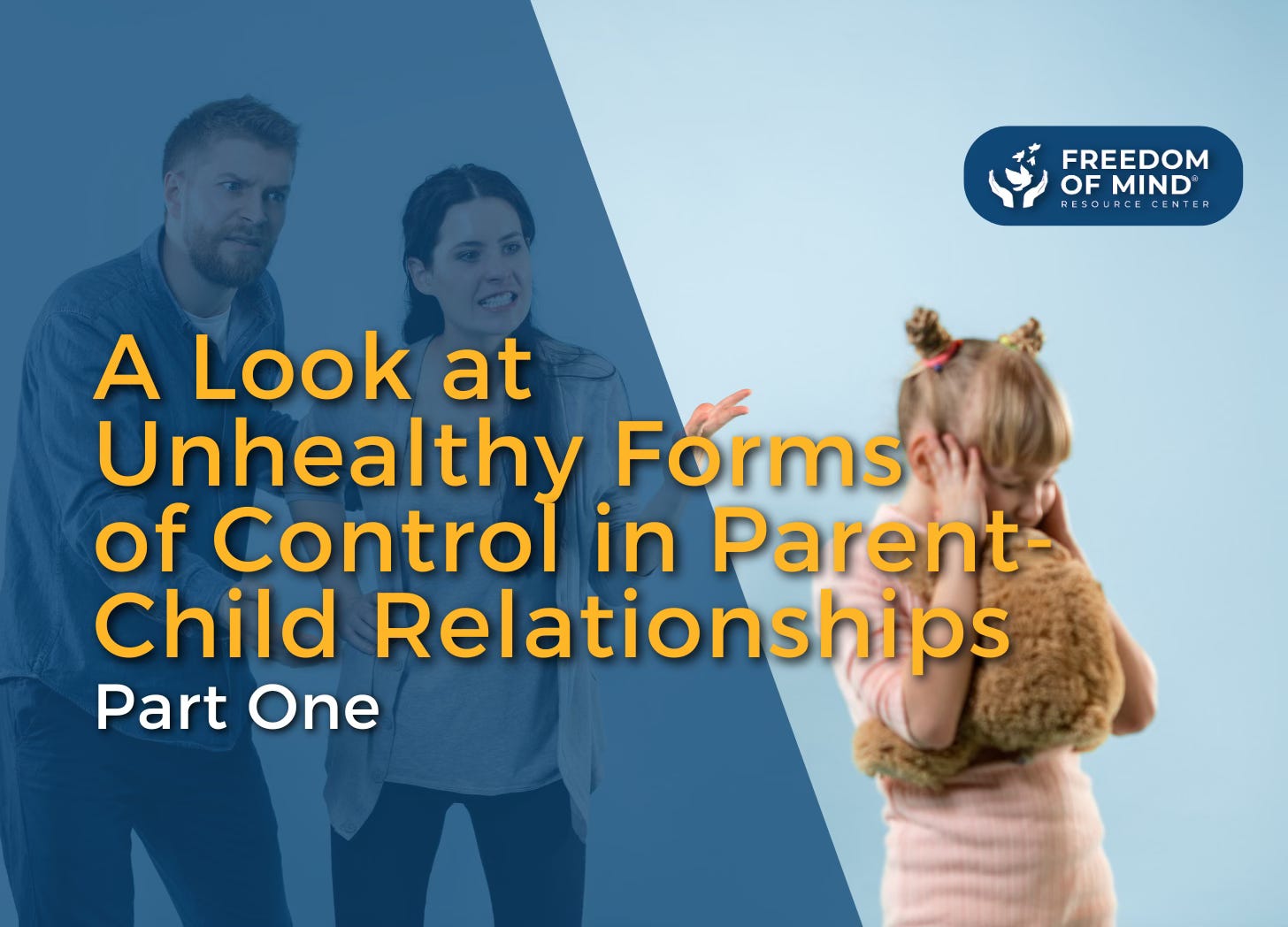 FREEDOM OF MIND®
RESOURCE CENTER

A Look at Unhealthy Forms of Control in Parent-Child Relationships
Part One